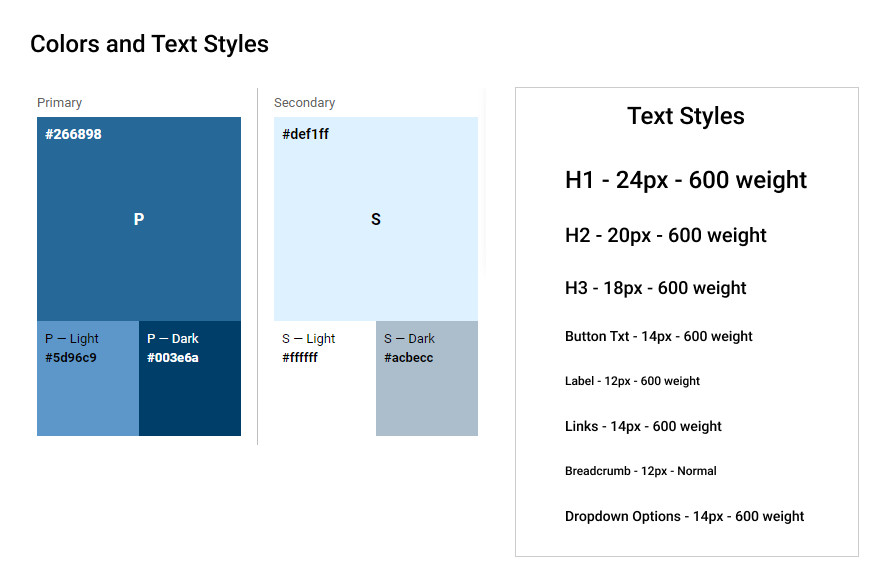 Colors and Text Styles

Primary

#266898

P

P — Light
#5d96c9

P — Dark
#003e6a

Secondary

#def1ff

S

S — Light
#ffffff

S — Dark
#acbecc

Text Styles

H1 - 24px - 600 weight

H2 - 20px - 600 weight

H3 - 18px - 600 weight

Button Txt - 14px - 600 weight

Label - 12px - 600 weight

Links - 14px - 600 weight

Breadcrumb - 12px - Normal

Dropdown Options - 14px - 600 weight